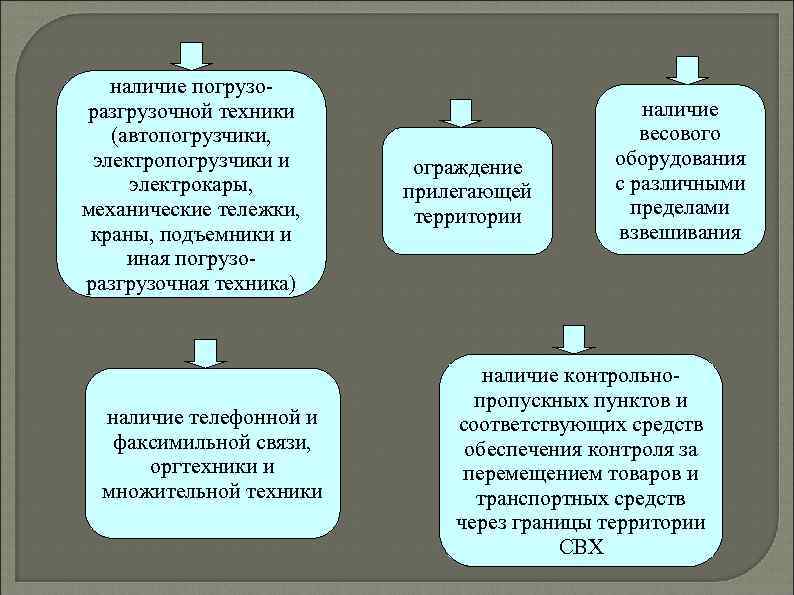 наличие погрузо-разгрузочной техники (автопогрузчики, электропогрузчики и электрокары, механические тележки, краны, подъемники и иная погрузо-разгрузочная техника)

ограждение прилегающей территории

наличие весового оборудования с различными пределами взвешивания

наличие телефонной и факсимильной связи, оргтехники и множительной техники

наличие контрольно-пропускных пунктов и соответствующих средств обеспечения контроля за перемещением товаров и транспортных средств через границы территории СВХ